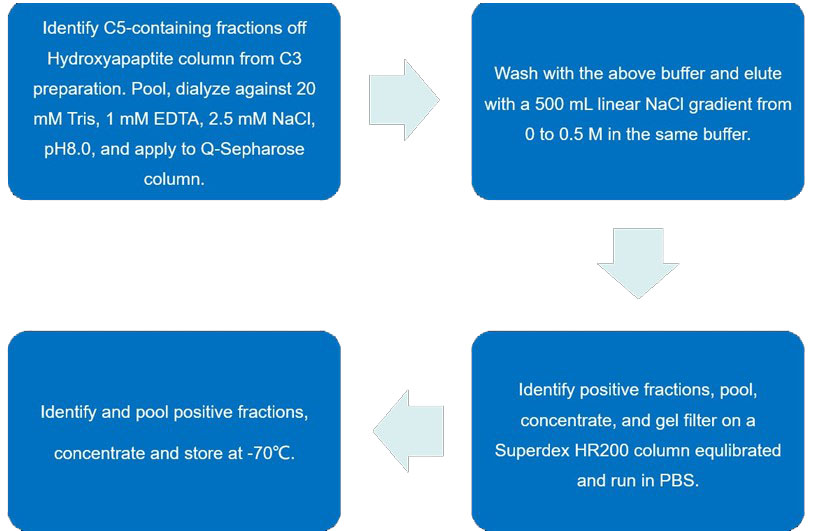 Identify C5-containing fractions off Hydroxyapaptite column from C3 preparation. Pool, dialyze against 20 mM Tris, 1 mM EDTA, 2.5 mM NaCl, pH8.0, and apply to Q-Sepharose column.

Wash with the above buffer and elute with a 500 mL linear NaCl gradient from 0 to 0.5 M in the same buffer.

Identify positive fractions, pool, concentrate, and gel filter on a Superdex HR200 column equlibrated and run in PBS.

Identify and pool positive fractions, concentrate and store at -70℃.